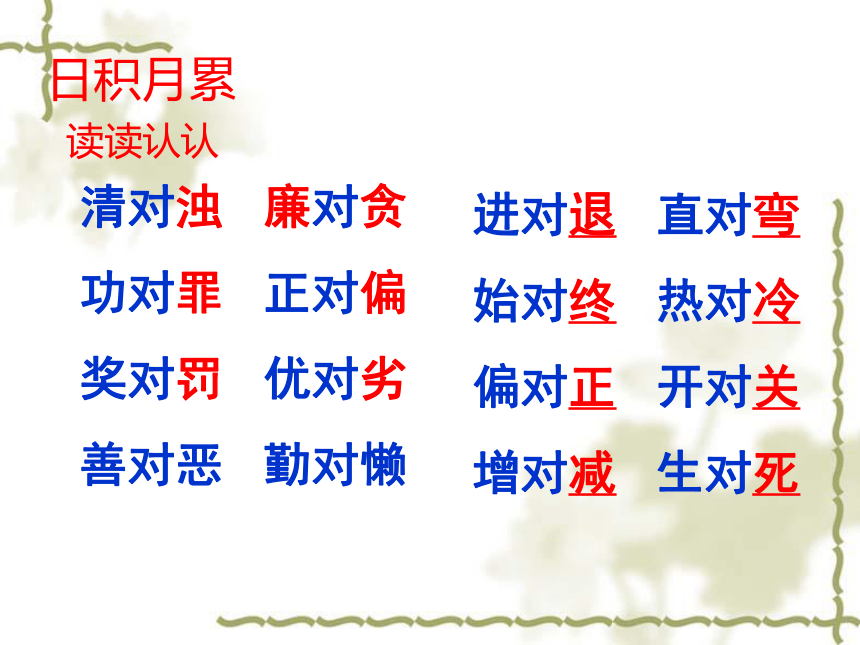 日积月累
读读认认

清对浊　廉对贪
功对罪　正对偏
奖对罚　优对劣
善对恶　勤对懒

进对退　直对弯
始对终　热对冷
偏对正　开对关
增对减　生对死